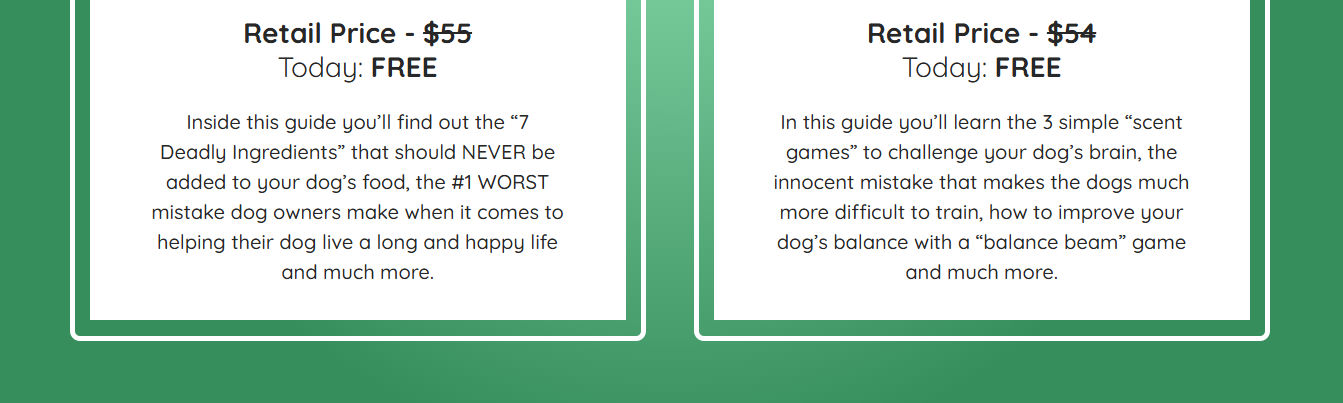 Retail Price - $55
Today: FREE

Inside this guide you'll find out the "7 Deadly Ingredients" that should NEVER be added to your dog's food, the #1 WORST mistake dog owners make when it comes to helping their dog live a long and happy life and much more.

Retail Price - $54
Today: FREE

In this guide you'll learn the 3 simple "scent games" to challenge your dog's brain, the innocent mistake that makes the dogs much more difficult to train, how to improve your dog's balance with a "balance beam" game and much more.